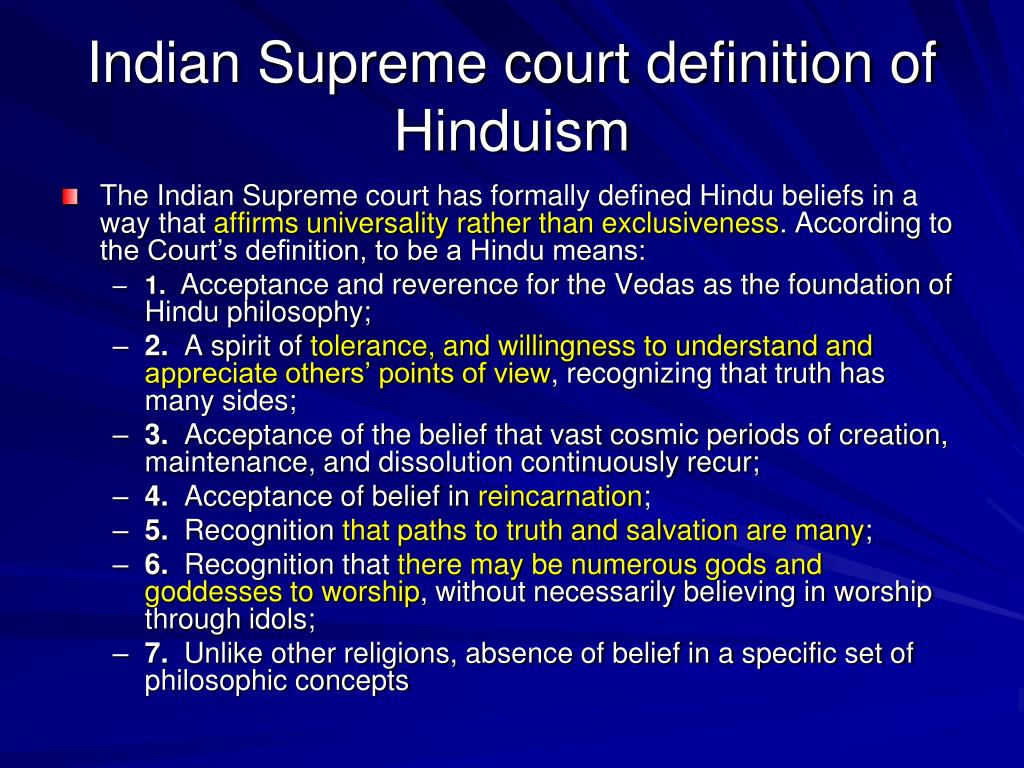 Indian Supreme court definition of Hinduism

The Indian Supreme court has formally defined Hindu beliefs in a way that affirms universality rather than exclusiveness. According to the Court's definition, to be a Hindu means:

– 1. Acceptance and reverence for the Vedas as the foundation of Hindu philosophy;
– 2. A spirit of tolerance, and willingness to understand and appreciate others' points of view, recognizing that truth has many sides;
– 3. Acceptance of the belief that vast cosmic periods of creation, maintenance, and dissolution continuously recur;
– 4. Acceptance of belief in reincarnation;
– 5. Recognition that paths to truth and salvation are many;
– 6. Recognition that there may be numerous gods and goddesses to worship, without necessarily believing in worship through idols;
– 7. Unlike other religions, absence of belief in a specific set of philosophic concepts